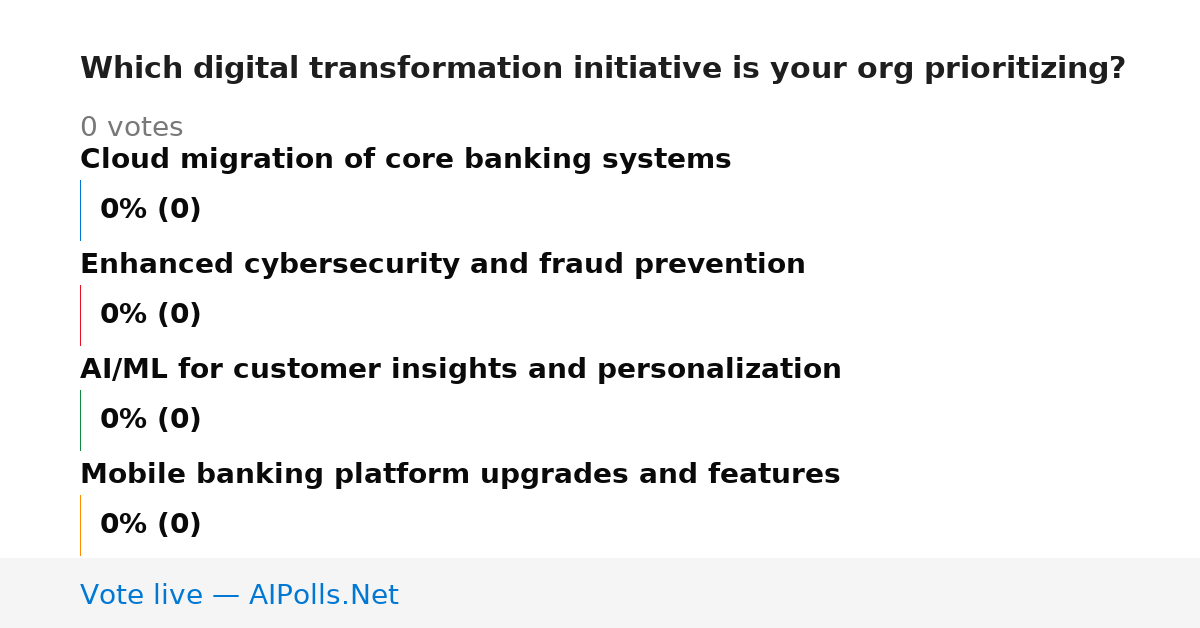 Which digital transformation initiative is your org prioritizing?

0 votes

Cloud migration of core banking systems

0% (0)

Enhanced cybersecurity and fraud prevention

0% (0)

AI/ML for customer insights and personalization

0% (0)

Mobile banking platform upgrades and features

0% (0)

Vote live — AIPolls.Net